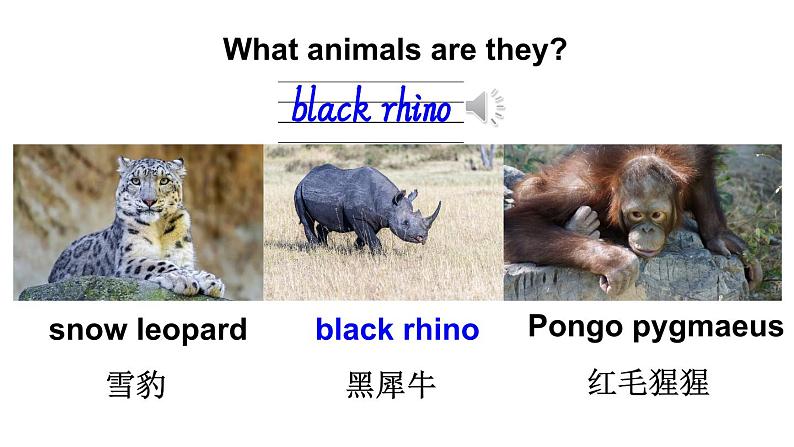 What animals are they?

black rhino

snow leopard
雪豹

black rhino
黑犀牛

Pongo pygmaeus
红毛猩猩